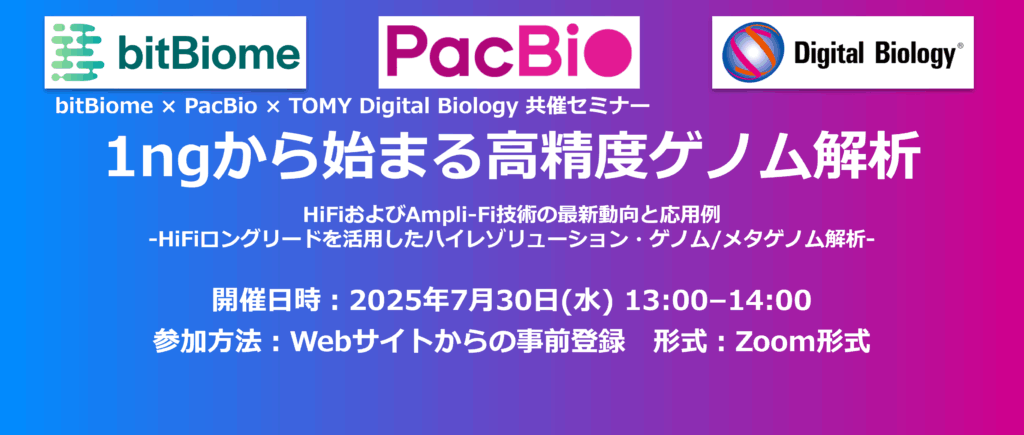 bitBiome

PacBio

Digital Biology®

bitBiome × PacBio × TOMY Digital Biology 共催セミナー

1ngから始まる高精度ゲノム解析

HiFiおよびAmpli-Fi技術の最新動向と応用例
-HiFiロングリードを活用したハイレゾリューション・ゲノム/メタゲノム解析-

開催日時：2025年7月30日(水) 13:00–14:00

参加方法：Webサイトからの事前登録　形式：Zoom形式